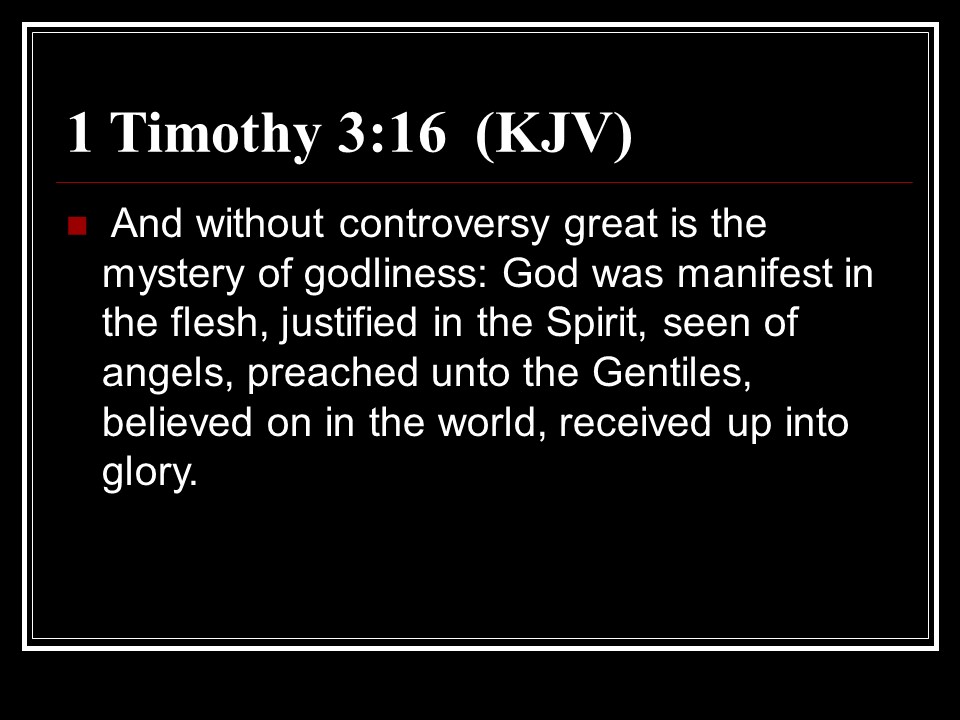 1 Timothy 3:16 (KJV)

And without controversy great is the mystery of godliness: God was manifest in the flesh, justified in the Spirit, seen of angels, preached unto the Gentiles, believed on in the world, received up into glory.